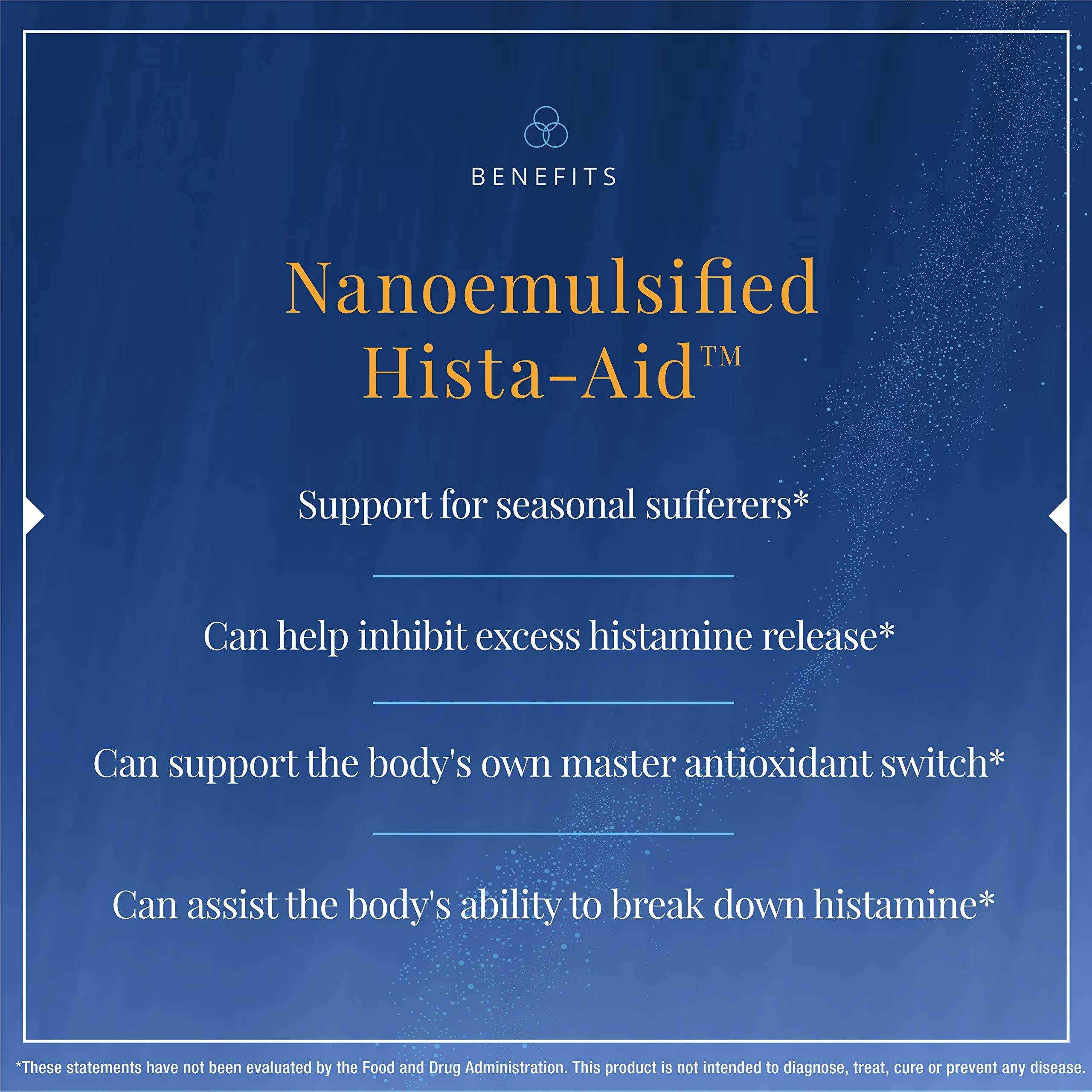 BENEFITS

Nanoemulsified Hista-Aid™

Support for seasonal sufferers*

Can help inhibit excess histamine release*

Can support the body's own master antioxidant switch*

Can assist the body's ability to break down histamine*

*These statements have not been evaluated by the Food and Drug Administration. This product is not intended to diagnose, treat, cure or prevent any disease.